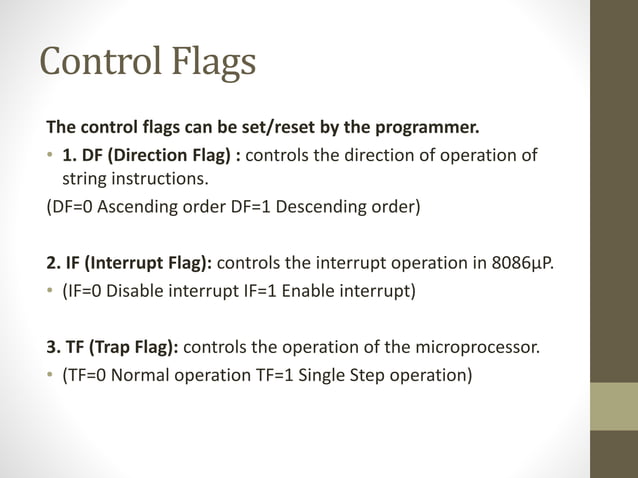 Control Flags

The control flags can be set/reset by the programmer.

• 1. DF (Direction Flag) : controls the direction of operation of string instructions.

(DF=0 Ascending order DF=1 Descending order)

2. IF (Interrupt Flag): controls the interrupt operation in 8086µP.

• (IF=0 Disable interrupt IF=1 Enable interrupt)

3. TF (Trap Flag): controls the operation of the microprocessor.

• (TF=0 Normal operation TF=1 Single Step operation)